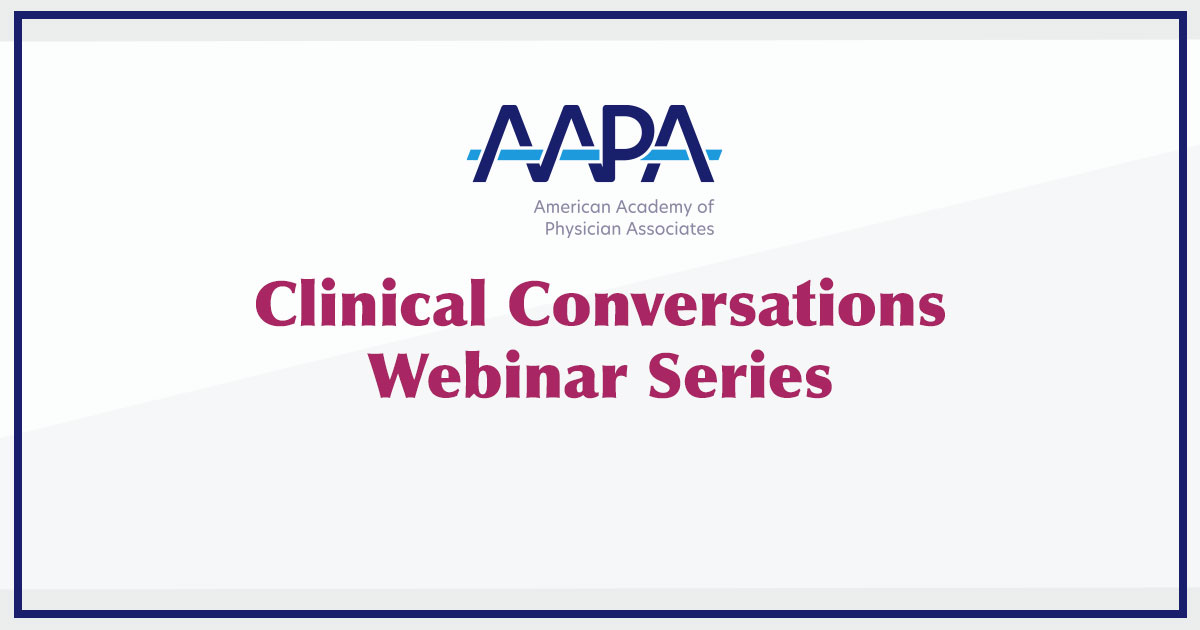 AAPA

American Academy of Physician Associates

Clinical Conversations Webinar Series